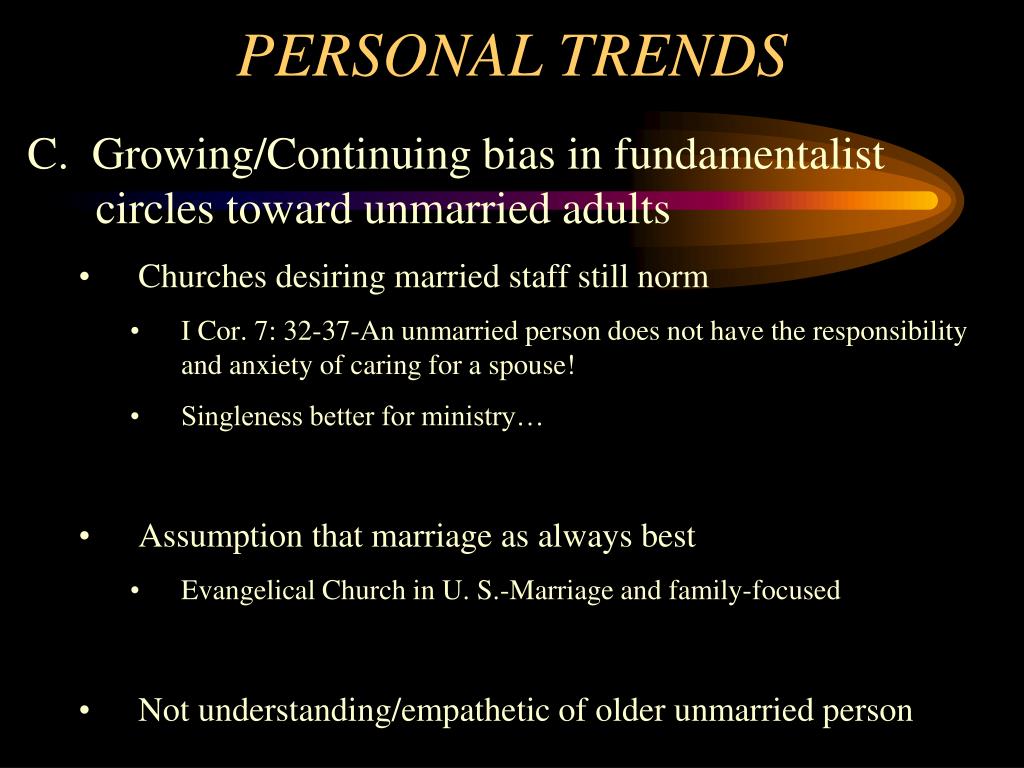 PERSONAL TRENDS

C. Growing/Continuing bias in fundamentalist circles toward unmarried adults

• Churches desiring married staff still norm

• I Cor. 7: 32-37-An unmarried person does not have the responsibility and anxiety of caring for a spouse!

• Singleness better for ministry…

• Assumption that marriage as always best

• Evangelical Church in U. S.-Marriage and family-focused

• Not understanding/empathetic of older unmarried person